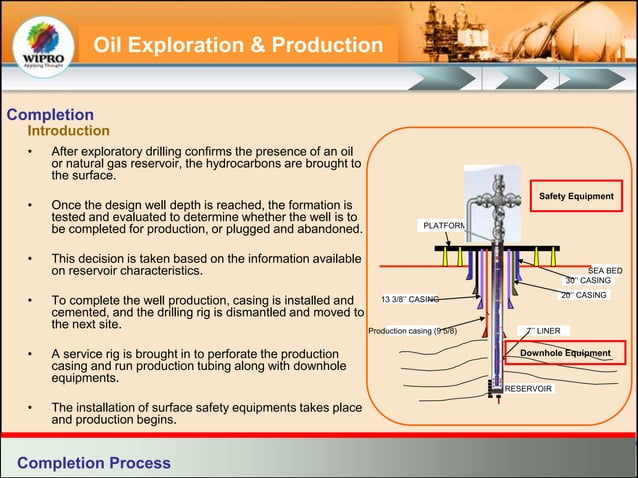 WIPRO
Applying Thought

Oil Exploration & Production

Completion
Introduction

• After exploratory drilling confirms the presence of an oil or natural gas reservoir, the hydrocarbons are brought to the surface.

• Once the design well depth is reached, the formation is tested and evaluated to determine whether the well is to be completed for production, or plugged and abandoned.

• This decision is taken based on the information available on reservoir characteristics.

• To complete the well production, casing is installed and cemented, and the drilling rig is dismantled and moved to the next site.

• A service rig is brought in to perforate the production casing and run production tubing along with downhole equipments.

• The installation of surface safety equipments takes place and production begins.

Safety Equipment
PLATFORM
SEA BED
30'' CASING
20'' CASING
13 3/8'' CASING
Production casing (9 5/8)
7'' LINER
Downhole Equipment
RESERVOIR

Completion Process